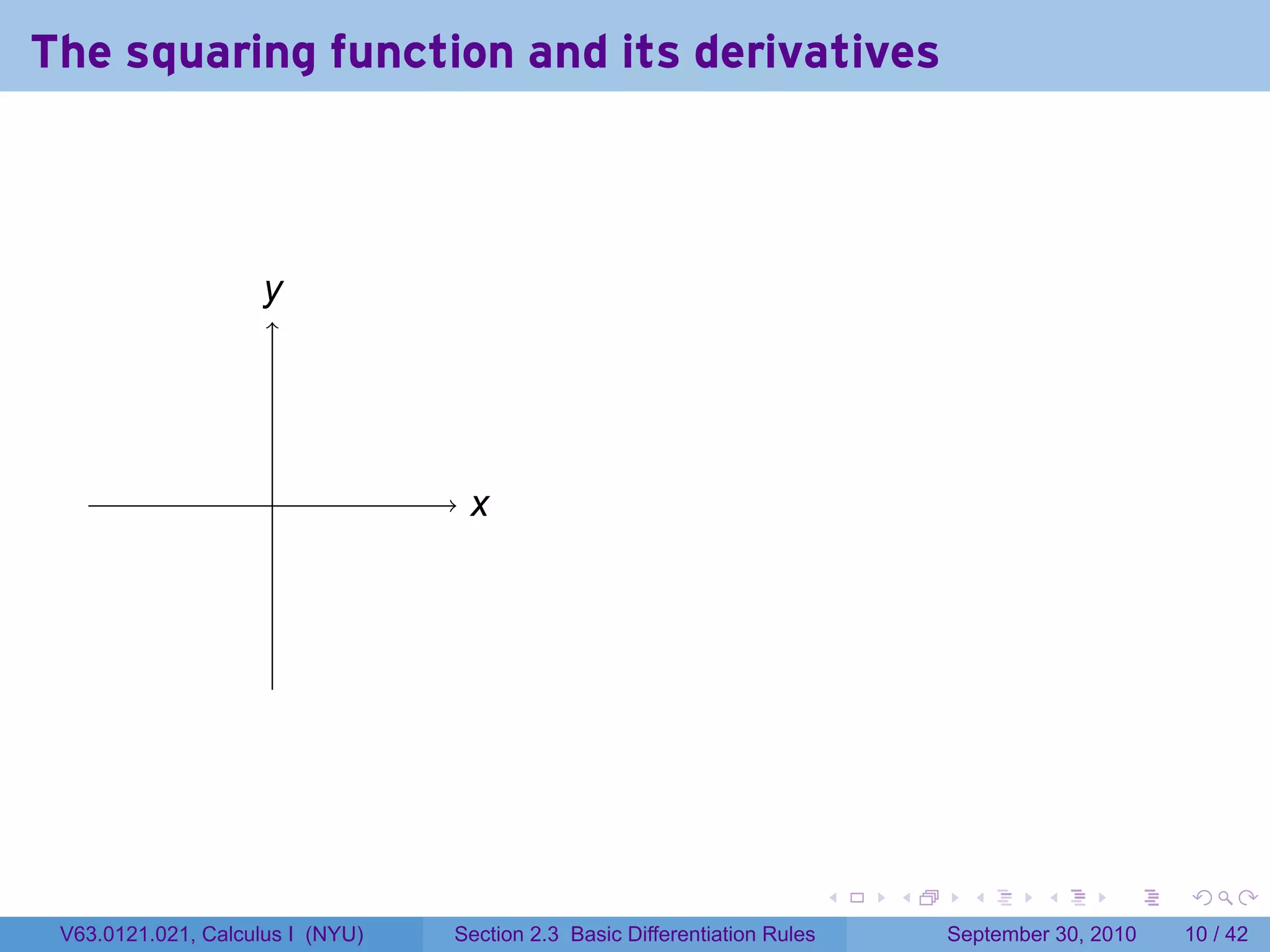 The squaring function and its derivatives

$y$

$x$

V63.0121.021, Calculus I (NYU)

Section 2.3 Basic Differentiation Rules

September 30, 2010

10 / 42